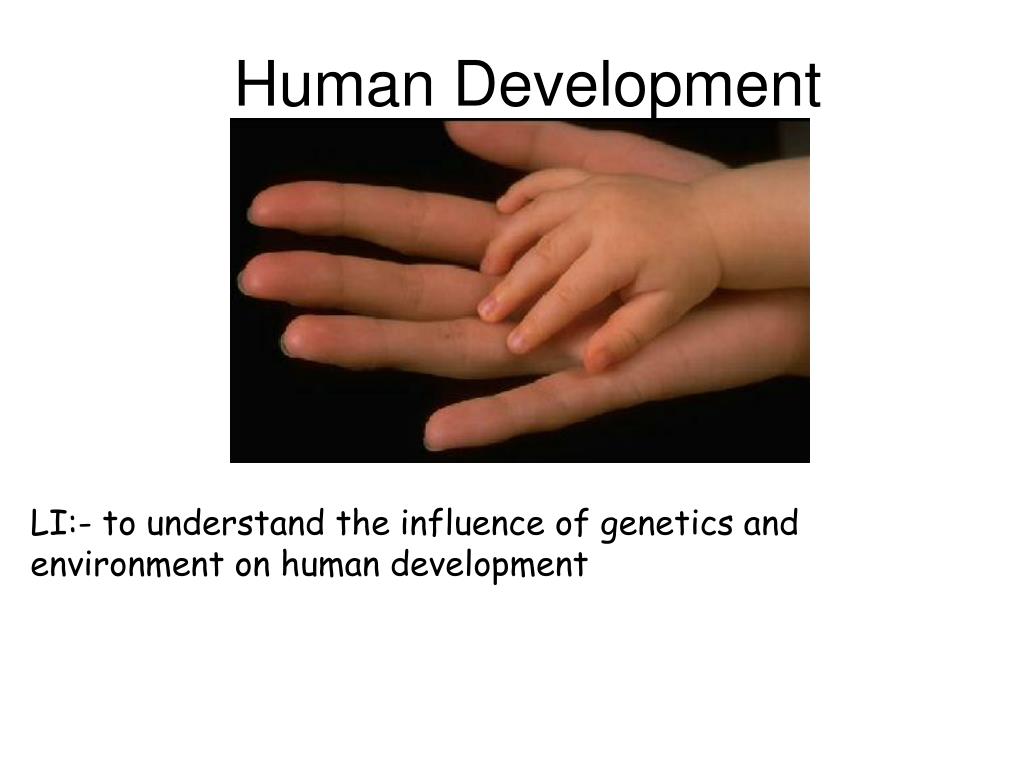 Human Development

LI:- to understand the influence of genetics and environment on human development